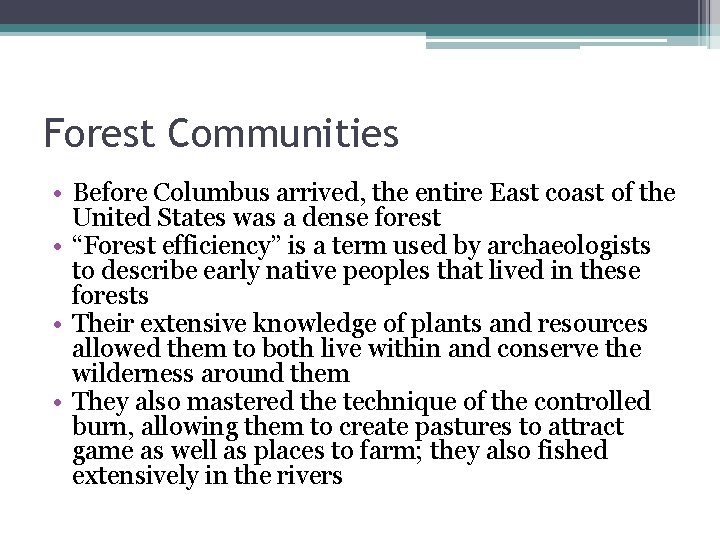 Forest Communities

• Before Columbus arrived, the entire East coast of the United States was a dense forest
• “Forest efficiency” is a term used by archaeologists to describe early native peoples that lived in these forests
• Their extensive knowledge of plants and resources allowed them to both live within and conserve the wilderness around them
• They also mastered the technique of the controlled burn, allowing them to create pastures to attract game as well as places to farm; they also fished extensively in the rivers